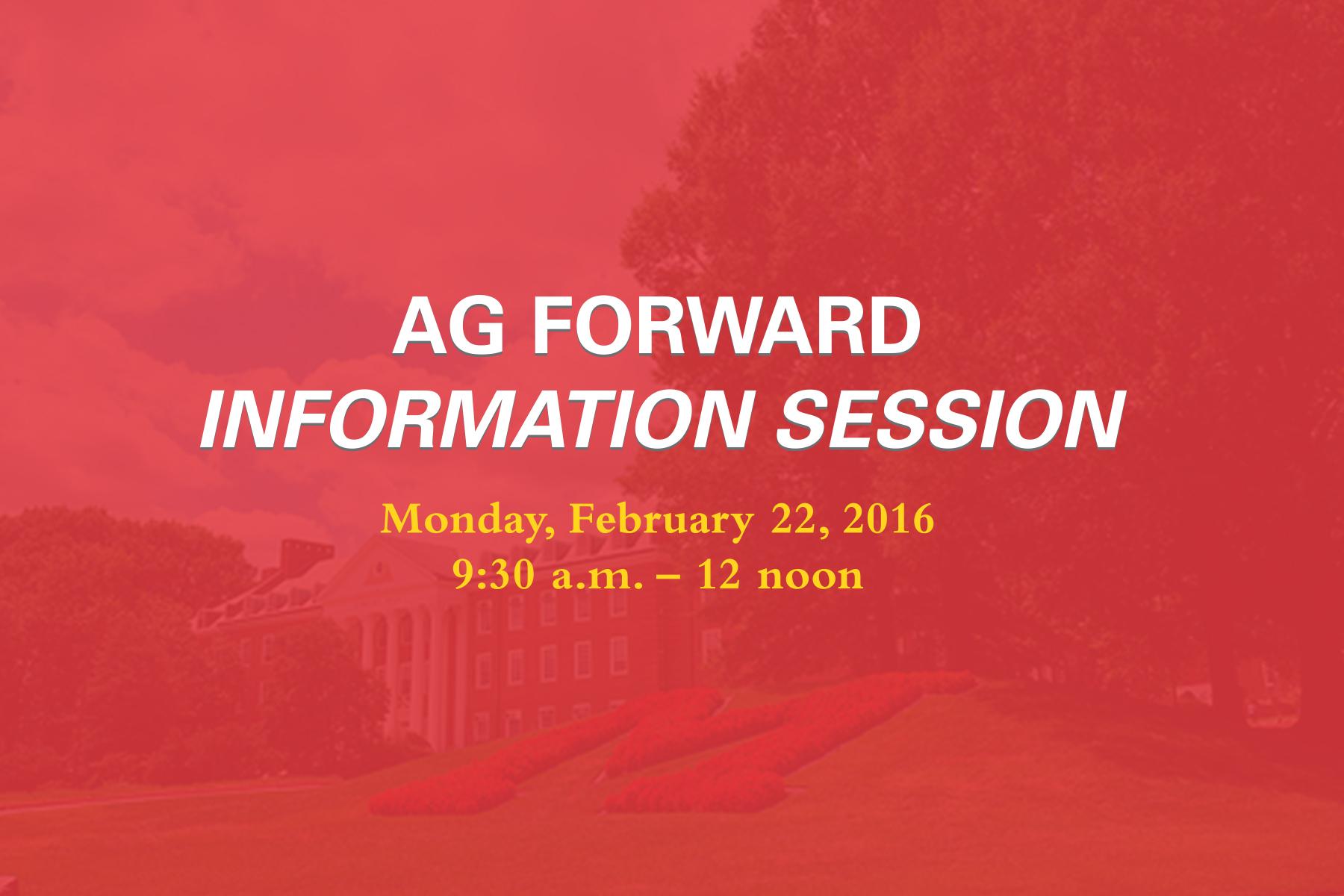 AG FORWARD
INFORMATION SESSION

Monday, February 22, 2016
9:30 a.m. – 12 noon